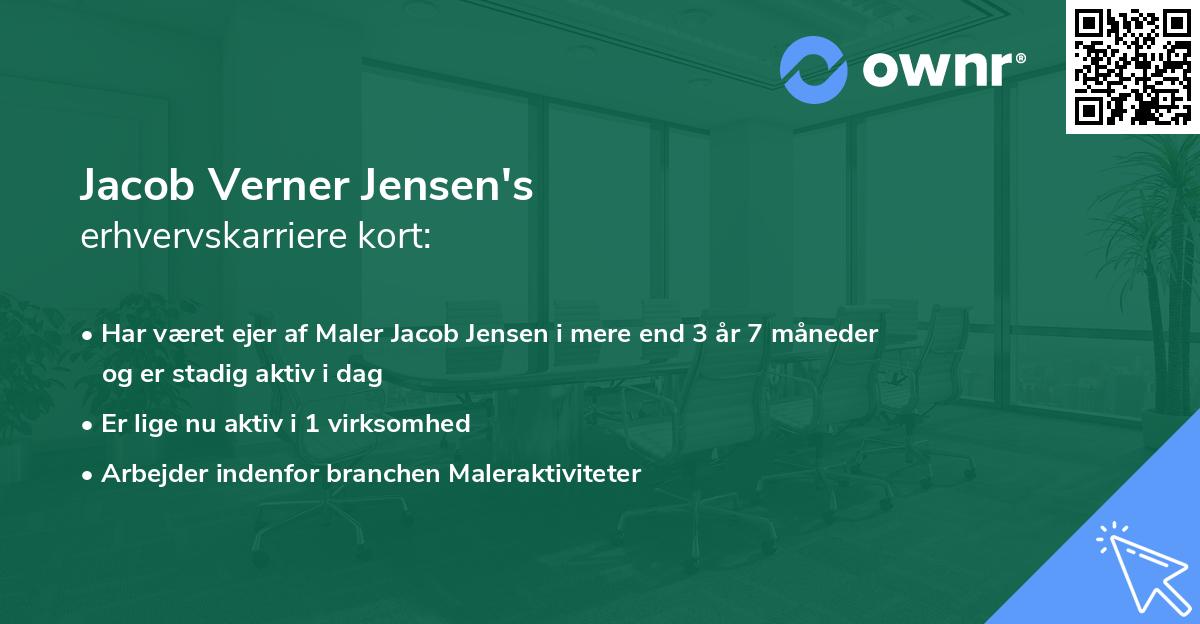 ownr®

Jacob Verner Jensen's
erhvervskarriere kort:

• Har været ejer af Maler Jacob Jensen i mere end 3 år 7 måneder og er stadig aktiv i dag

• Er lige nu aktiv i 1 virksomhed

• Arbejder indenfor branchen Maleraktiviteter